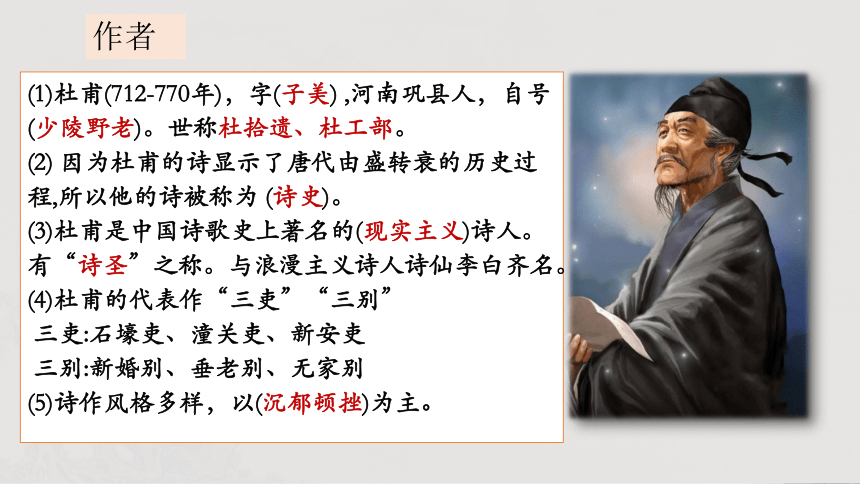 作者

(1)杜甫(712-770年)，字(子美) ,河南巩县人，自号(少陵野老)。世称杜拾遗、杜工部。
(2) 因为杜甫的诗显示了唐代由盛转衰的历史过程,所以他的诗被称为 (诗史)。
(3)杜甫是中国诗歌史上著名的(现实主义)诗人。有“诗圣”之称。与浪漫主义诗人诗仙李白齐名。
(4)杜甫的代表作“三吏”“三别”
三吏:石壕吏、潼关吏、新安吏
三别:新婚别、垂老别、无家别
(5)诗作风格多样，以(沉郁顿挫)为主。